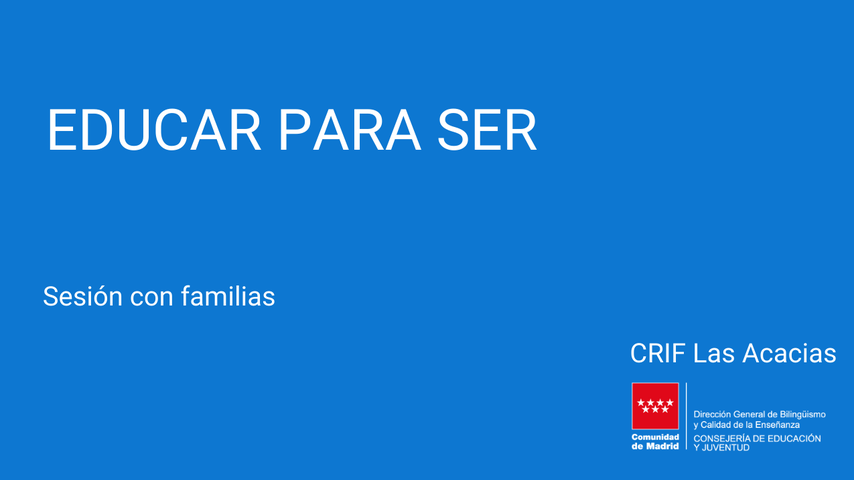 EDUCAR PARA SER

Sesión con familias

CRIF Las Acacias

Comunidad de Madrid

Dirección General de Bilingüismo y Calidad de la Enseñanza
CONSEJERÍA DE EDUCACIÓN Y JUVENTUD